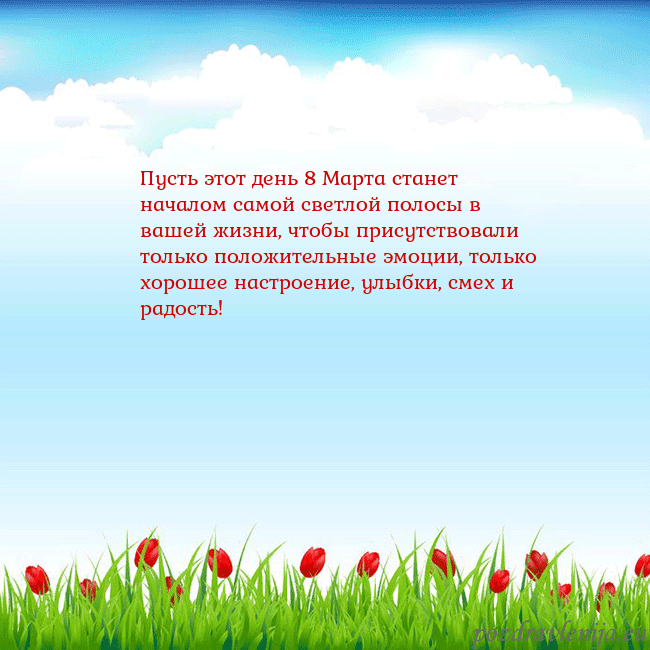 Пусть этот день 8 Марта станет началом самой светлой полосы в вашей жизни, чтобы присутствовали только положительные эмоции, только хорошее настроение, улыбки, смех и радость!

pozdravlenija.eu